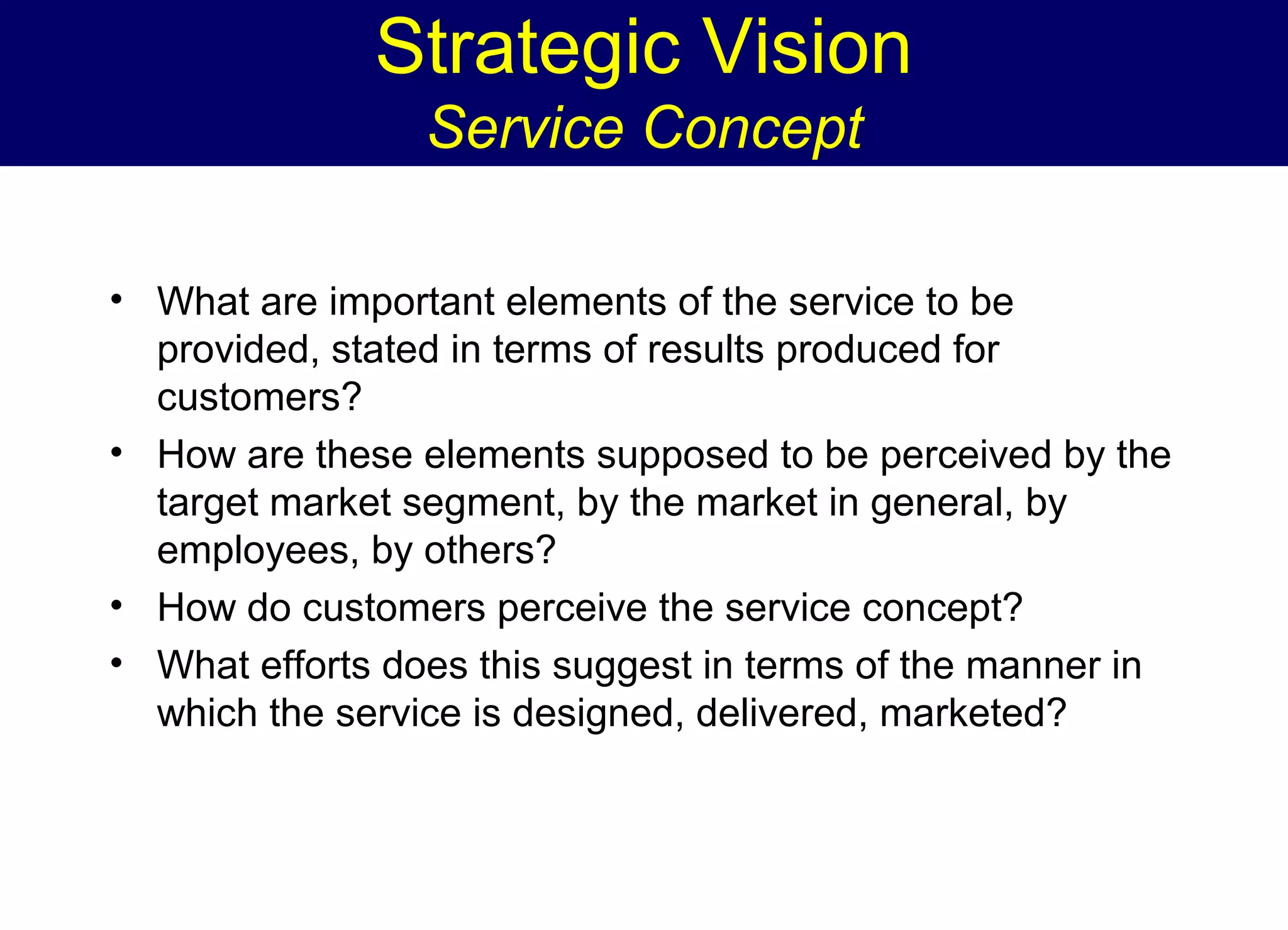 Strategic Vision
Service Concept

• What are important elements of the service to be provided, stated in terms of results produced for customers?
• How are these elements supposed to be perceived by the target market segment, by the market in general, by employees, by others?
• How do customers perceive the service concept?
• What efforts does this suggest in terms of the manner in which the service is designed, delivered, marketed?